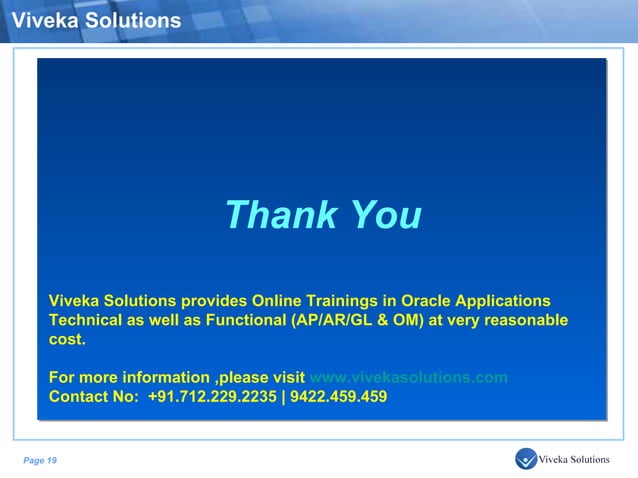 Viveka Solutions

Thank You

Viveka Solutions provides Online Trainings in Oracle Applications Technical as well as Functional (AP/AR/GL & OM) at very reasonable cost.

For more information ,please visit www.vivekasolutions.com
Contact No: +91.712.229.2235 | 9422.459.459

Page 19

Viveka Solutions